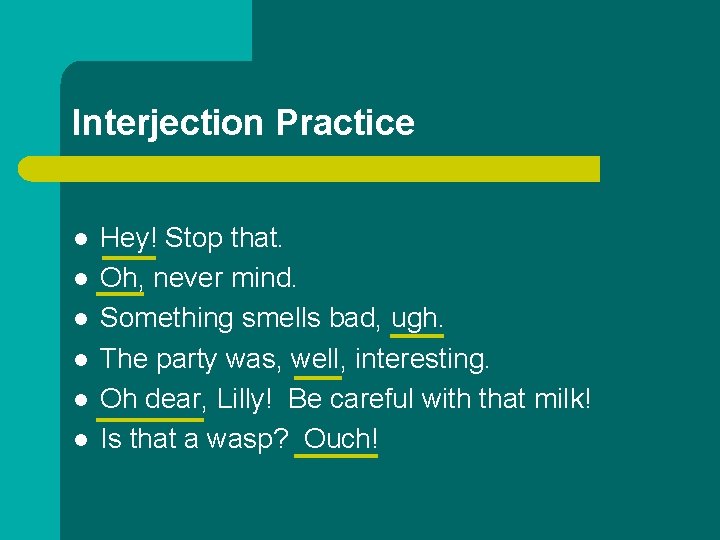 Interjection Practice

- Hey! Stop that.
- Oh, never mind.
- Something smells bad, ugh.
- The party was, well, interesting.
- Oh dear, Lilly! Be careful with that milk!
- Is that a wasp? Ouch!